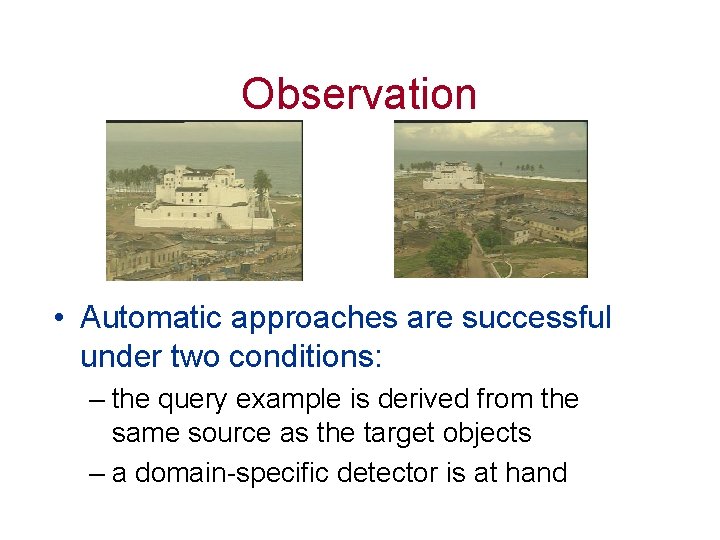 Observation

• Automatic approaches are successful under two conditions:

– the query example is derived from the same source as the target objects

– a domain-specific detector is at hand